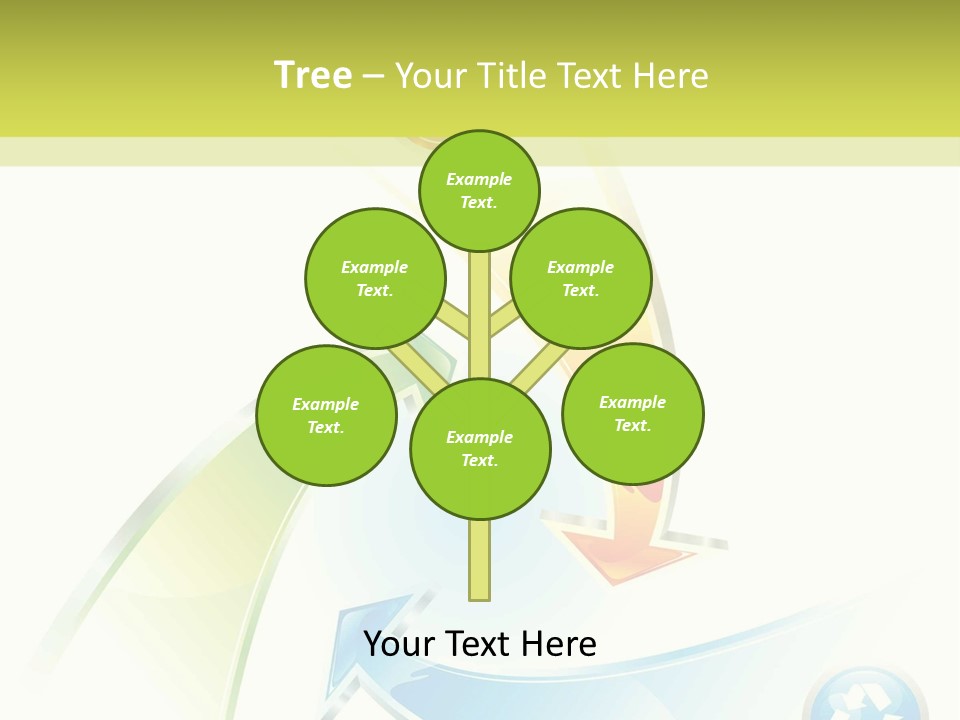 Tree – Your Title Text Here

Example Text.

Example Text.

Example Text.

Example Text.

Example Text.

Example Text.

Your Text Here